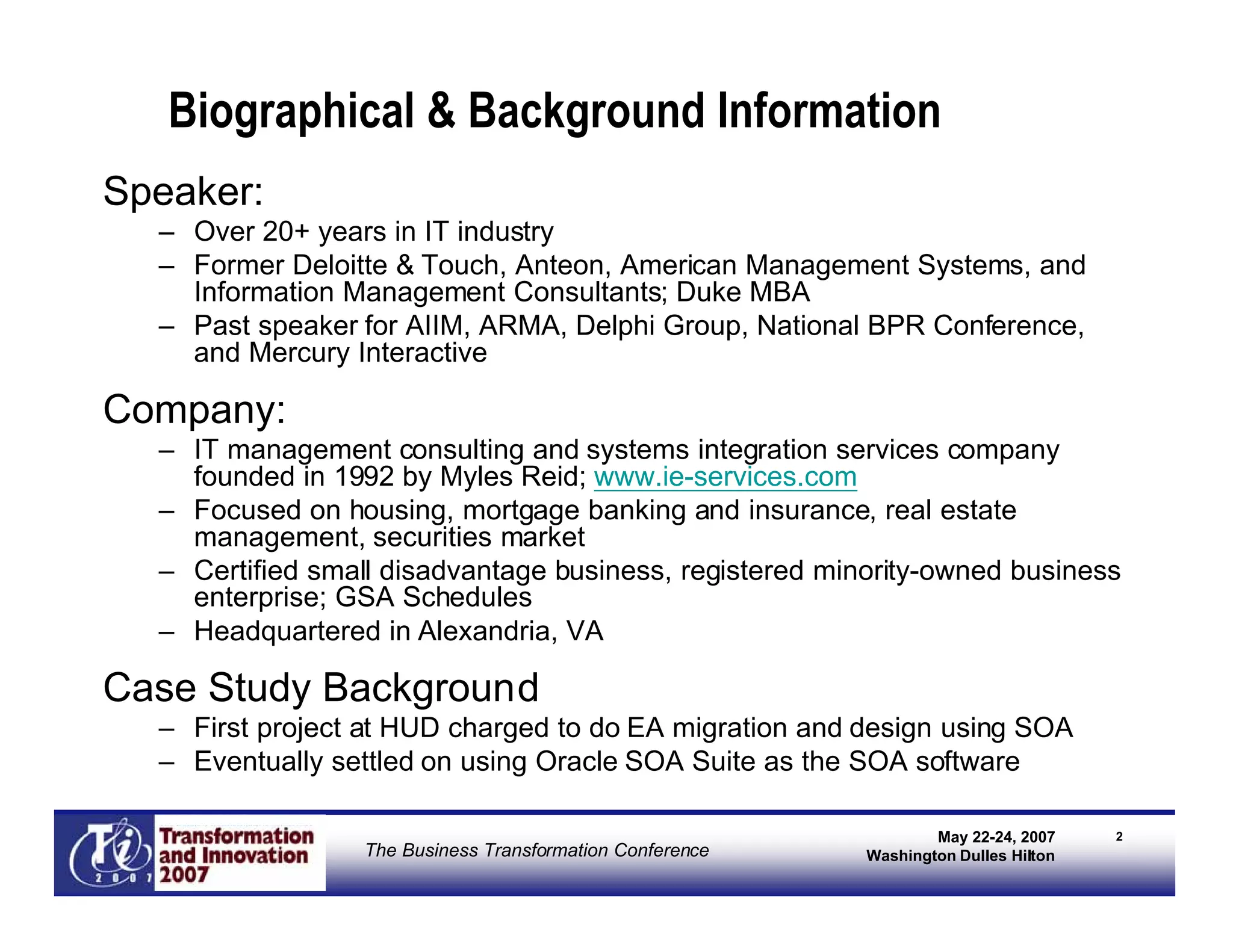 Biographical & Background Information

Speaker:

– Over 20+ years in IT industry
– Former Deloitte & Touch, Anteon, American Management Systems, and Information Management Consultants; Duke MBA
– Past speaker for AIIM, ARMA, Delphi Group, National BPR Conference, and Mercury Interactive

Company:

– IT management consulting and systems integration services company founded in 1992 by Myles Reid; www.ie-services.com
– Focused on housing, mortgage banking and insurance, real estate management, securities market
– Certified small disadvantage business, registered minority-owned business enterprise; GSA Schedules
– Headquartered in Alexandria, VA

Case Study Background

– First project at HUD charged to do EA migration and design using SOA
– Eventually settled on using Oracle SOA Suite as the SOA software

Ti 2007 Transformation and Innovation 2007

The Business Transformation Conference

May 22-24, 2007
Washington Dulles Hilton

2